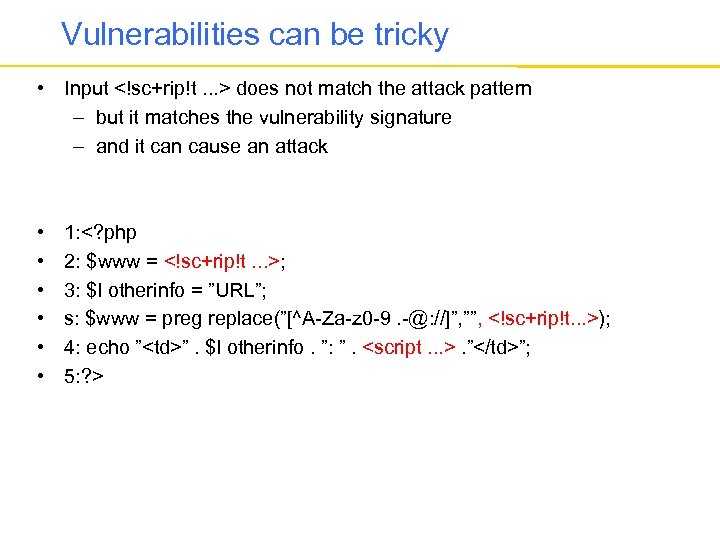 Vulnerabilities can be tricky

• Input <!sc+rip!t ...> does not match the attack pattern
– but it matches the vulnerability signature
– and it can cause an attack

• 1:<?php
• 2: $www = <!sc+rip!t ...>;
• 3: $l otherinfo = ”URL”;
• s: $www = preg replace(”[^A-Za-z0-9 .-@://]”,””, <!sc+rip!t...>);
• 4: echo ”<td>” . $l otherinfo . ”: ” . <script ...> .”</td>”;
• 5:?>